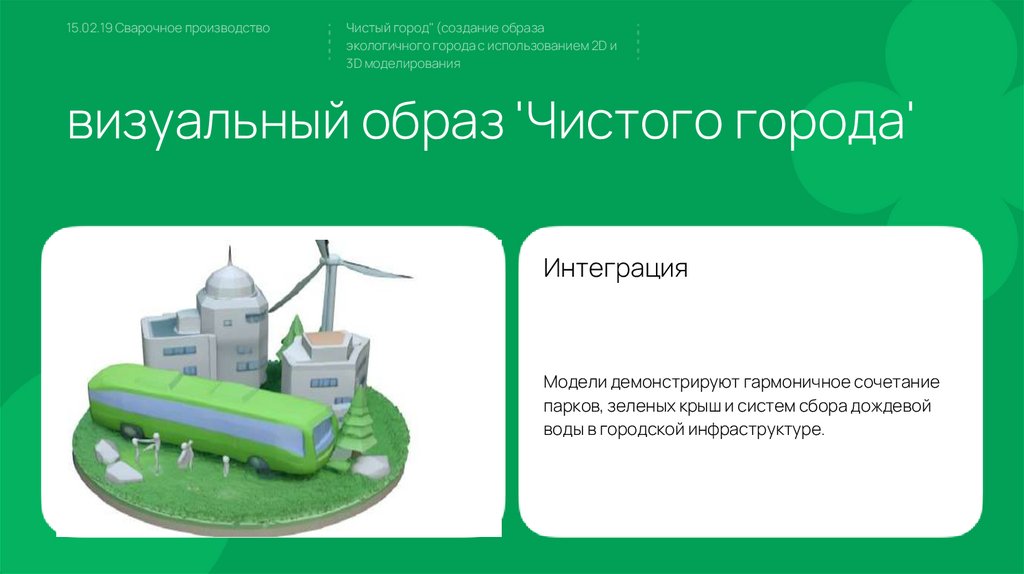 15.02.19 Сварочное производство

Чистый город" (создание образа экологичного города с использованием 2D и 3D моделирования

визуальный образ 'Чистого города'

Интеграция

Модели демонстрируют гармоничное сочетание парков, зеленых крыш и систем сбора дождевой воды в городской инфраструктуре.